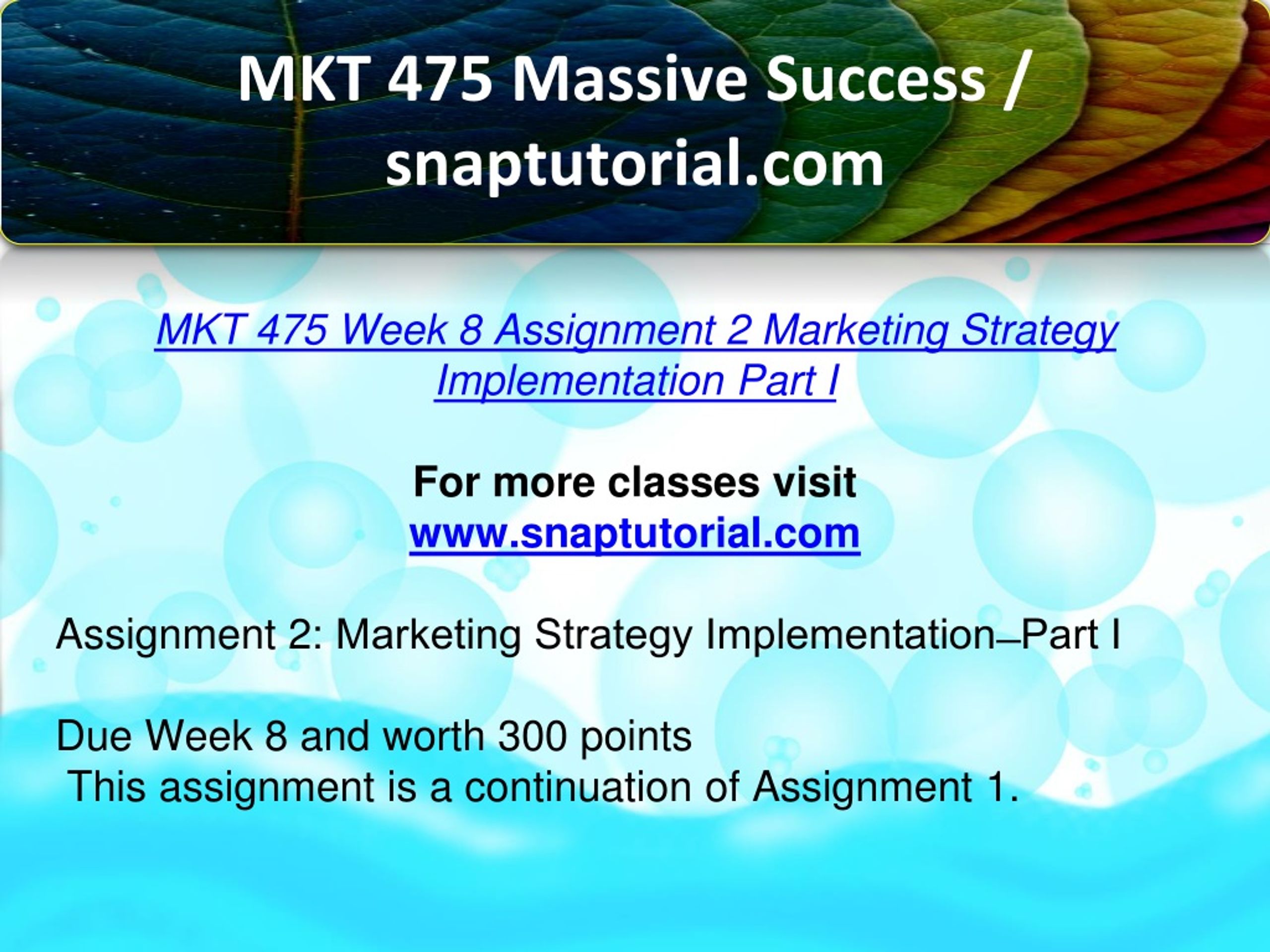 MKT 475 Massive Success / snaptutorial.com

MKT 475 Week 8 Assignment 2 Marketing Strategy Implementation Part I

For more classes visit
www.snaptutorial.com

Assignment 2: Marketing Strategy Implementation–Part I

Due Week 8 and worth 300 points
This assignment is a continuation of Assignment 1.